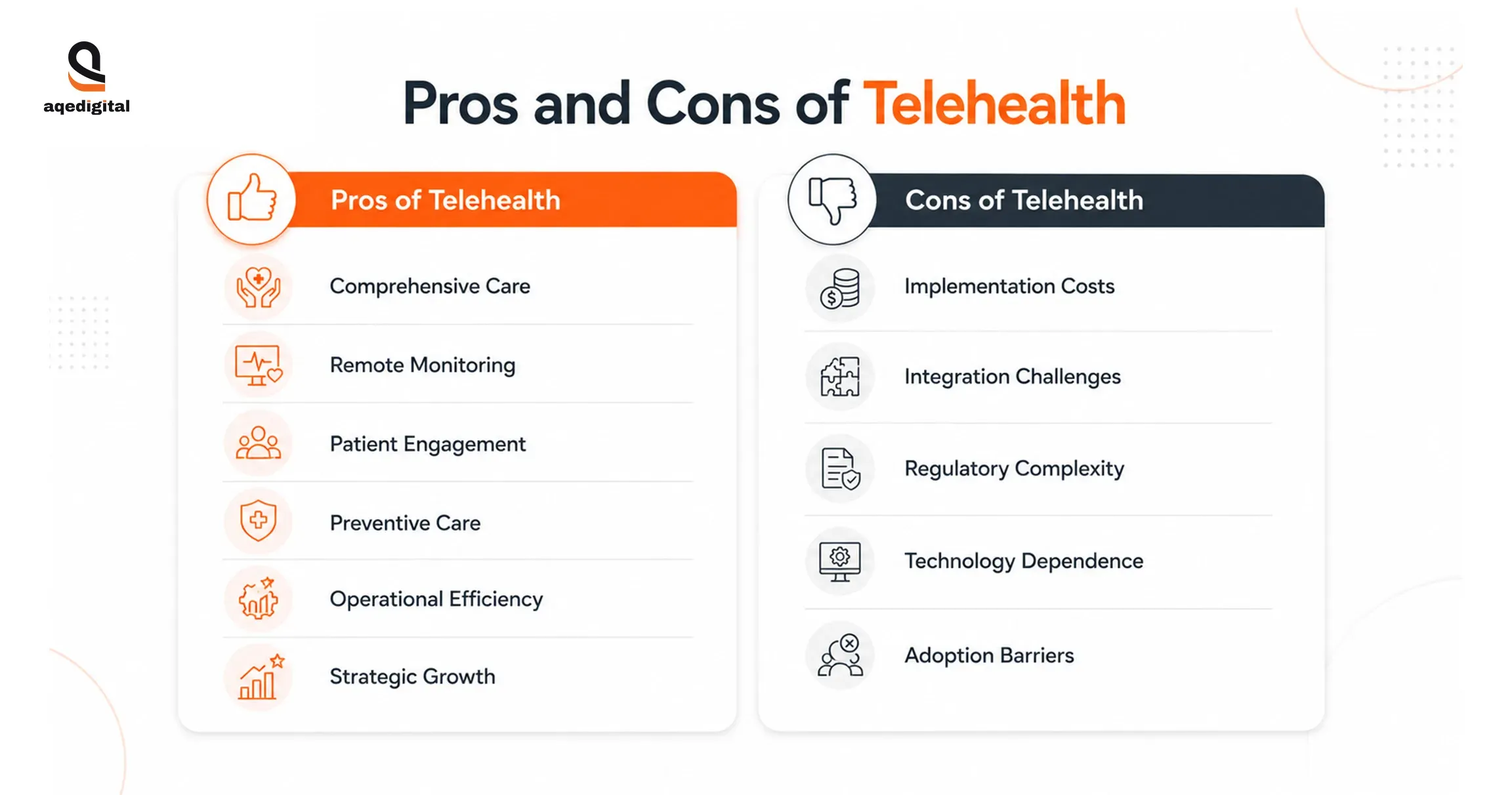 aqedigital

Pros and Cons of Telehealth

Pros of Telehealth

Comprehensive Care

Remote Monitoring

Patient Engagement

Preventive Care

Operational Efficiency

Strategic Growth

Cons of Telehealth

Implementation Costs

Integration Challenges

Regulatory Complexity

Technology Dependence

Adoption Barriers